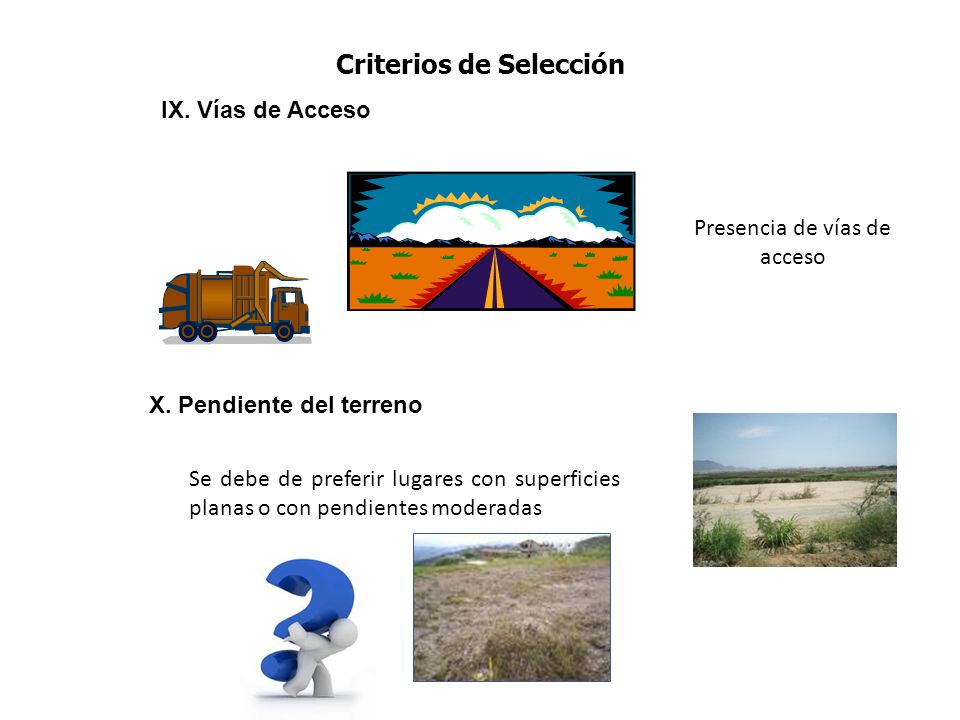 Criterios de Selección

IX. Vías de Acceso

Presencia de vías de acceso

X. Pendiente del terreno

Se debe de preferir lugares con superficies planas o con pendientes moderadas